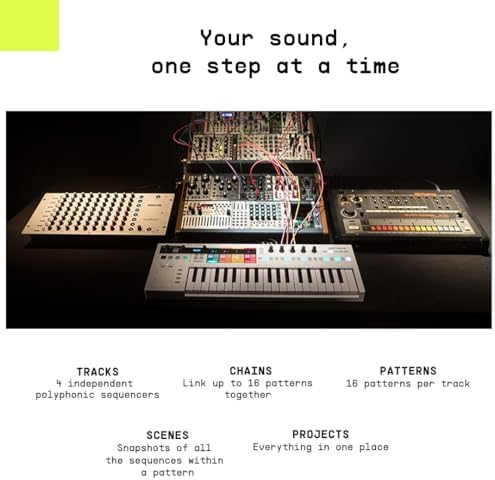 Your sound,
one step at a time

TRACKS
4 independent polyphonic sequencers

CHAINS
Link up to 16 patterns together

PATTERNS
16 patterns per track

SCENES
Snapshots of all the sequences within a pattern

PROJECTS
Everything in one place